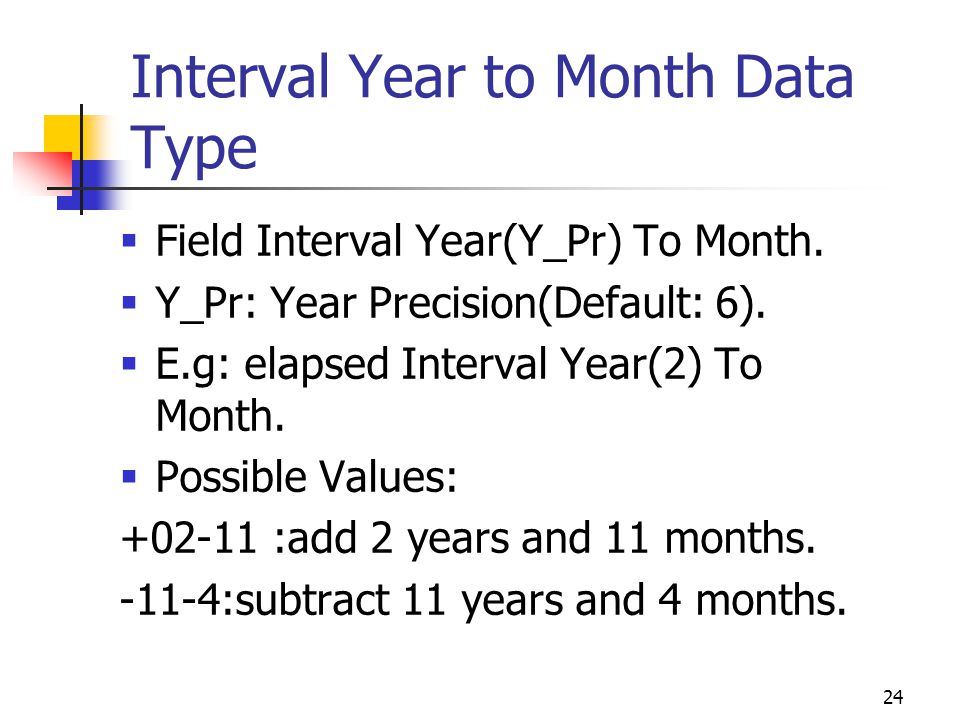 Interval Year to Month Data Type

▪ Field Interval Year(Y_Pr) To Month.
▪ Y_Pr: Year Precision(Default: 6).
▪ E.g: elapsed Interval Year(2) To Month.
▪ Possible Values:

+02-11 :add 2 years and 11 months.

-11-4:subtract 11 years and 4 months.

24